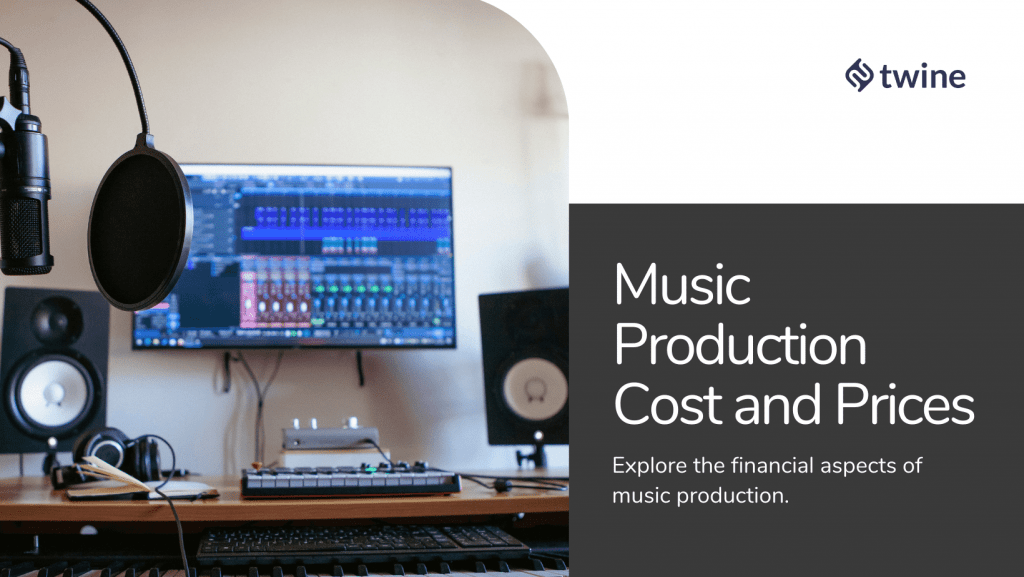 twine

Music Production Cost and Prices

Explore the financial aspects of music production.